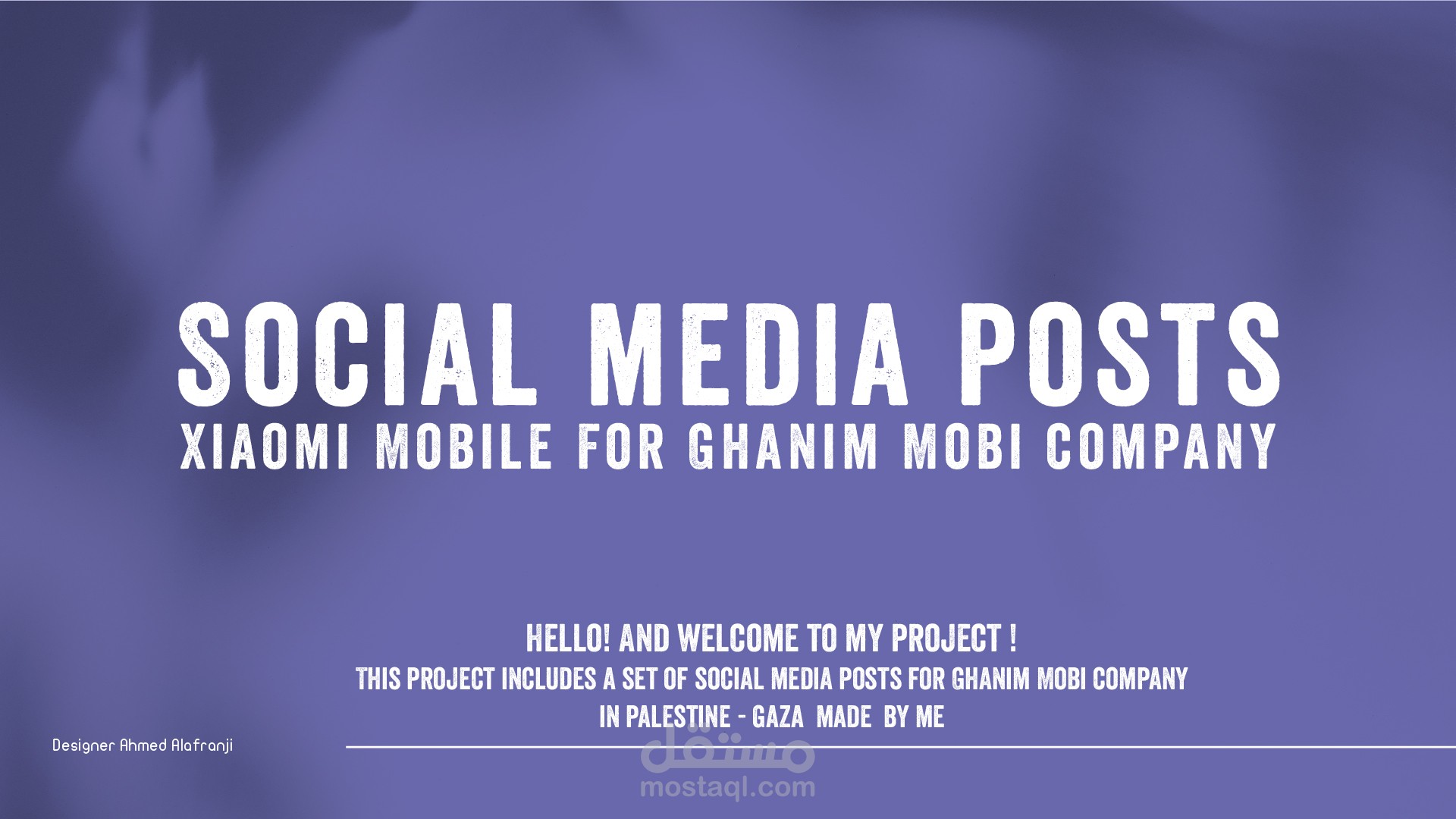 SOCIAL MEDIA POSTS
XIAOMI MOBILE FOR GHANIM MOBI COMPANY

HELLO! AND WELCOME TO MY PROJECT !
THIS PROJECT INCLUDES A SET OF SOCIAL MEDIA POSTS FOR GHANIM MOBI COMPANY
IN PALESTINE - GAZA MADE BY ME

Designer Ahmed Alafranji

مستقل
mostaql.com